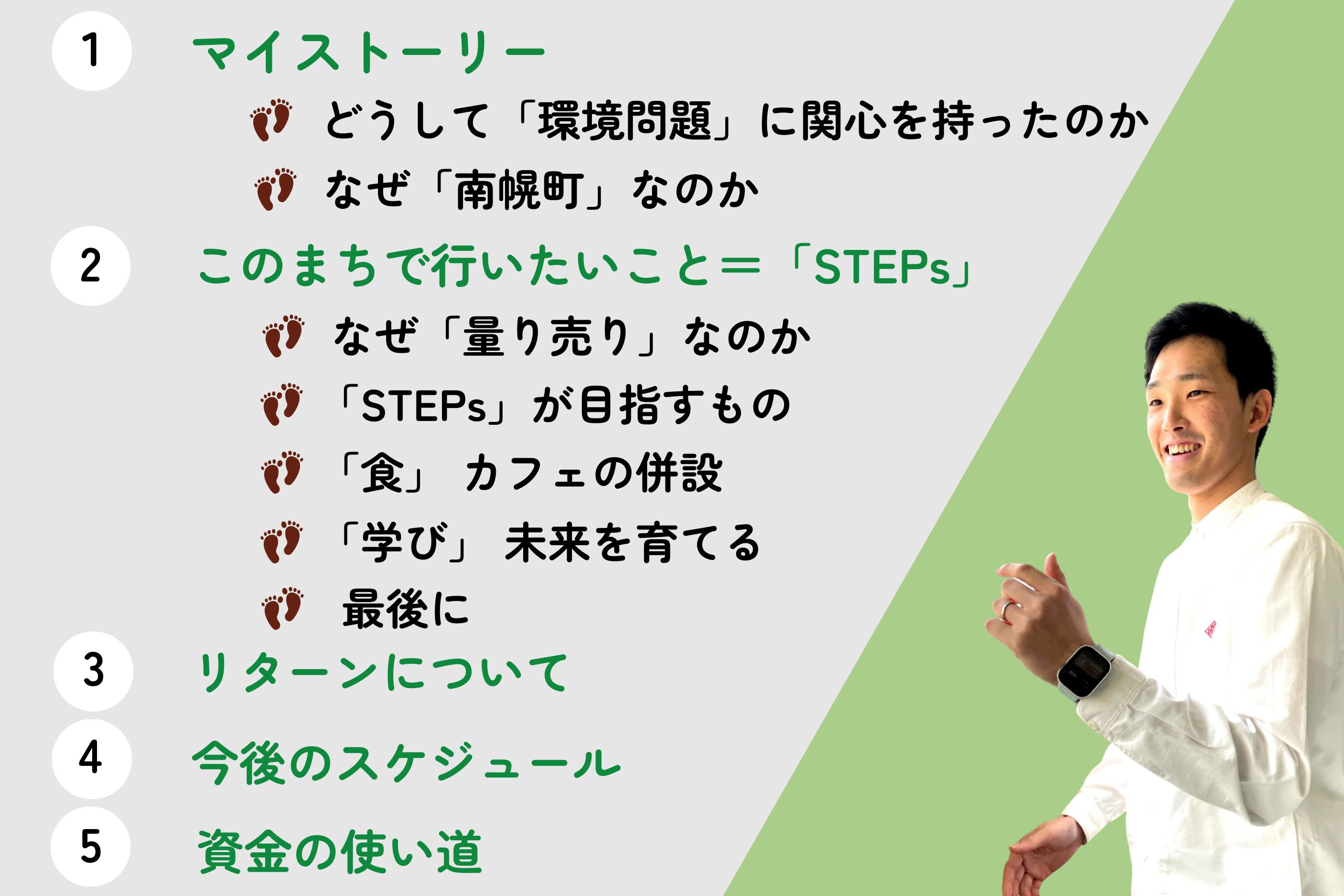 1 マイストーリー

どうして「環境問題」に関心を持ったのか

なぜ「南幌町」なのか

2 このまちで行いたいこと＝「STEPs」

なぜ「量り売り」なのか

「STEPs」が目指すもの

「食」 カフェの併設

「学び」 未来を育てる

最後に

3 リターンについて

4 今後のスケジュール

5 資金の使い道